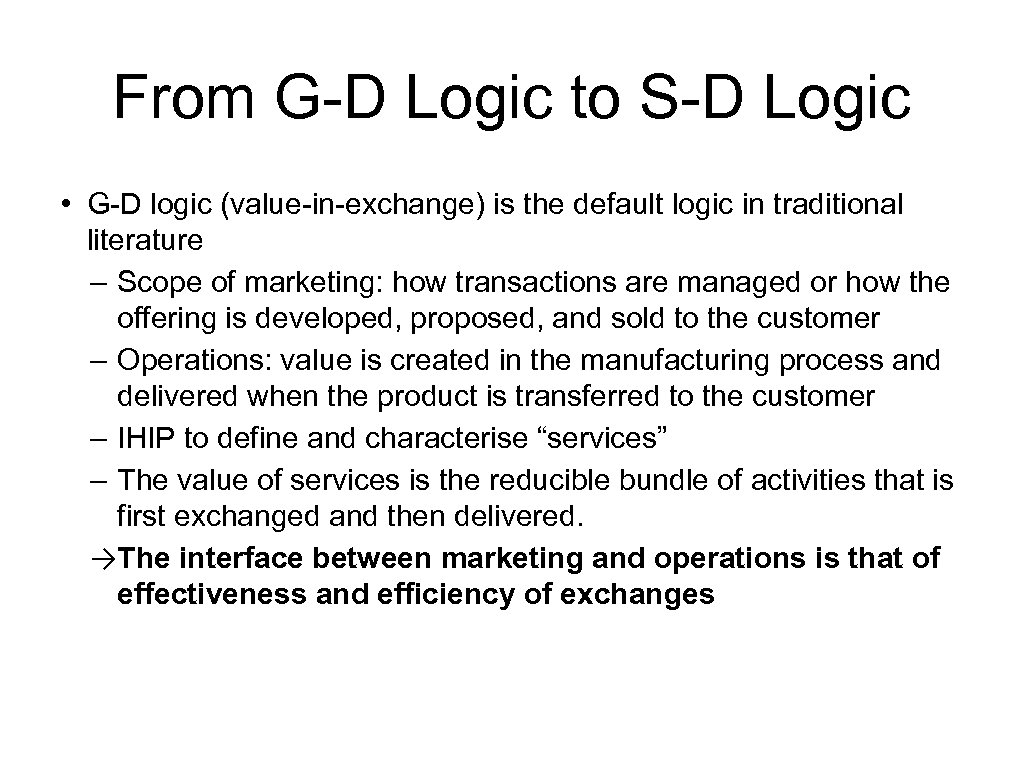 From G-D Logic to S-D Logic

• G-D logic (value-in-exchange) is the default logic in traditional literature
– Scope of marketing: how transactions are managed or how the offering is developed, proposed, and sold to the customer
– Operations: value is created in the manufacturing process and delivered when the product is transferred to the customer
– IHIP to define and characterise “services”
– The value of services is the reducible bundle of activities that is first exchanged and then delivered.
→The interface between marketing and operations is that of effectiveness and efficiency of exchanges